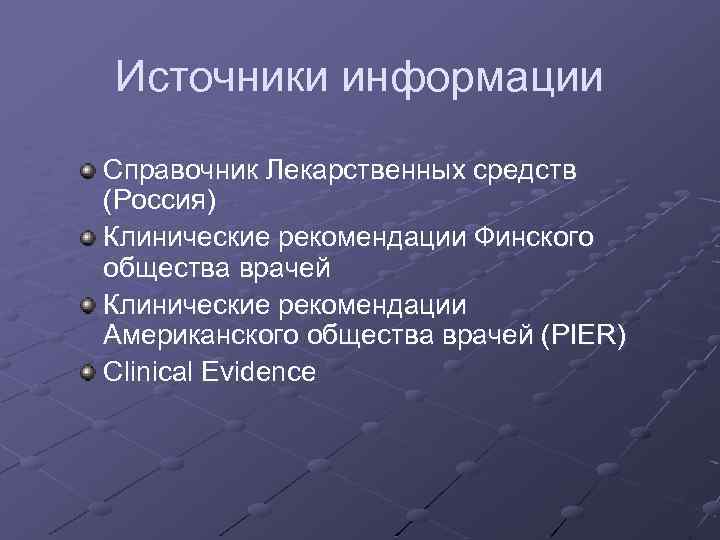 Источники информации

Справочник Лекарственных средств (Россия)

Клинические рекомендации Финского общества врачей

Клинические рекомендации Американского общества врачей (PIER)

Clinical Evidence